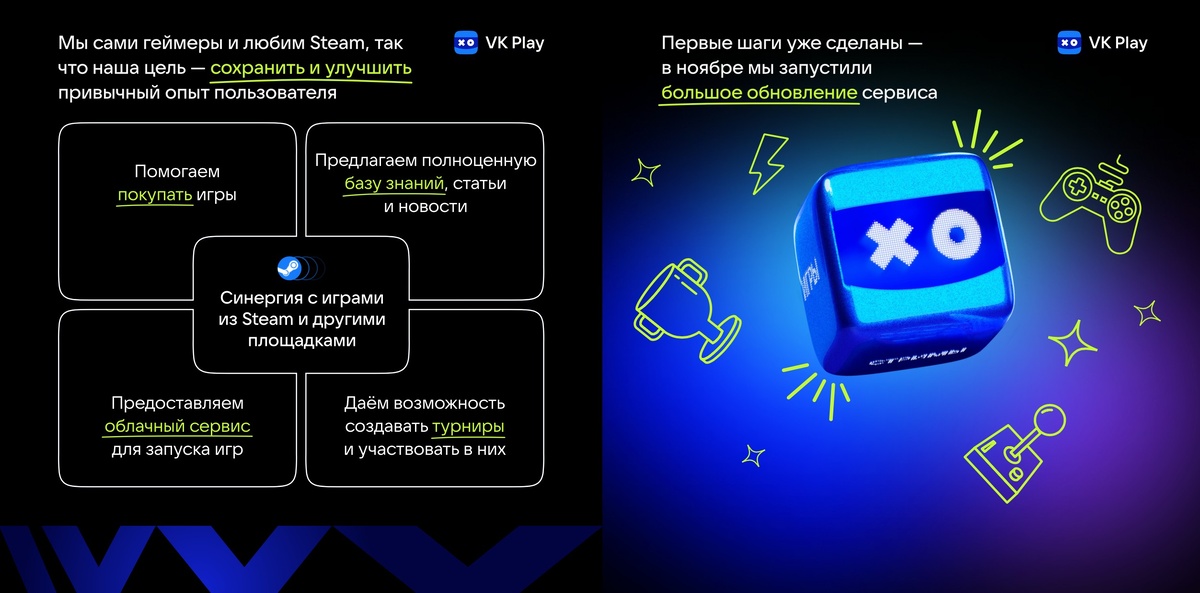 Мы сами геймеры и любим Steam, так что наша цель — сохранить и улучшить привычный опыт пользователя

VK Play

Помогаем покупать игры

Предлагаем полноценную базу знаний, статьи и новости

Синергия с играми из Steam и другими площадками

Предоставляем облачный сервис для запуска игр

Даём возможность создавать турниры и участвовать в них

Первые шаги уже сделаны — в ноябре мы запустили большое обновление сервиса

VK Play

СТРИМЫ